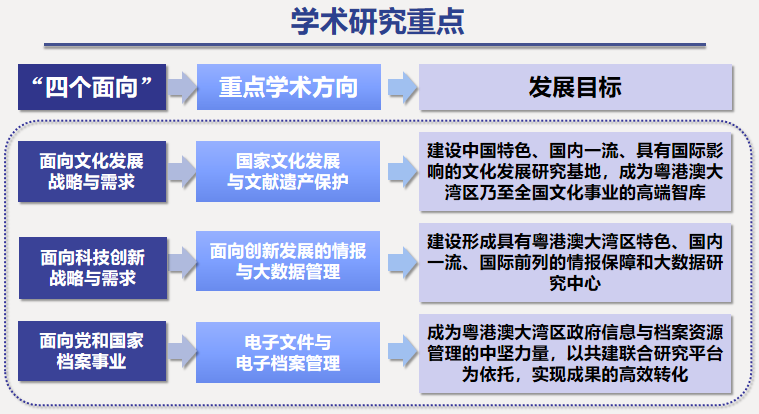 学术研究重点

“四个面向”

重点学术方向

发展目标

面向文化发展战略与需求

国家文化发展与文献遗产保护

建设中国特色、国内一流、具有国际影响的文化发展研究基地，成为粤港澳大湾区乃至全国文化事业的高端智库

面向科技创新战略与需求

面向创新发展的情报与大数据管理

建设形成具有粤港澳大湾区特色、国内一流、国际前列的情报保障和大数据研究中心

面向党和国家档案事业

电子文件与电子档案管理

成为粤港澳大湾区政府信息与档案资源管理的中坚力量，以共建联合研究平台为依托，实现成果的高效转化